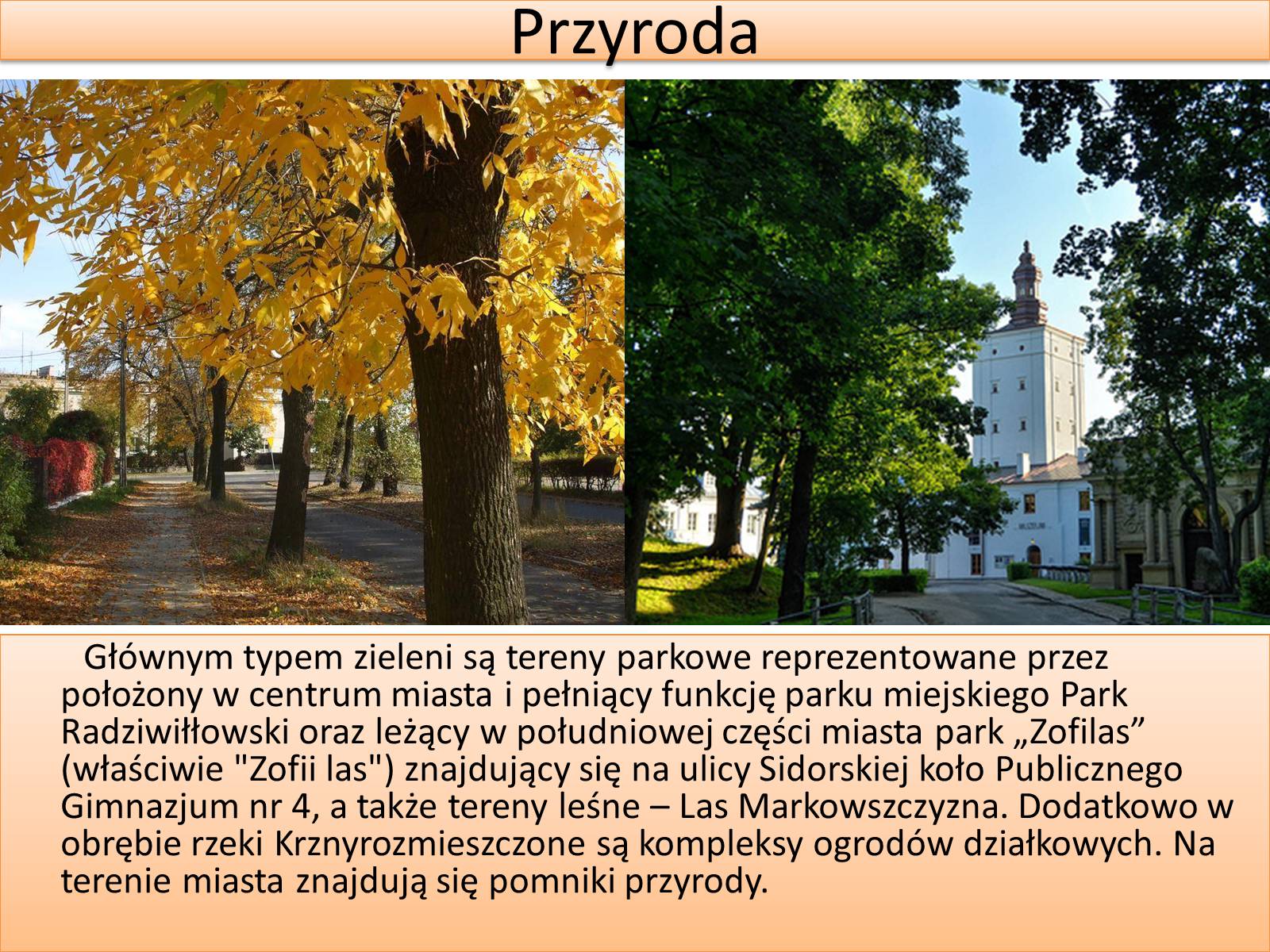 Przyroda

MUZEUM

Głównym typem zieleni są tereny parkowe reprezentowane przez położony w centrum miasta i pełniący funkcję parku miejskiego Park Radziwiłłowski oraz leżący w południowej części miasta park „Zofilas” (właściwie "Zofii las") znajdujący się na ulicy Sidorskiej koło Publicznego Gimnazjum nr 4, a także tereny leśne – Las Markowszczyzna. Dodatkowo w obrębie rzeki Krznyrozmieszczone są kompleksy ogrodów działkowych. Na terenie miasta znajdują się pomniki przyrody.